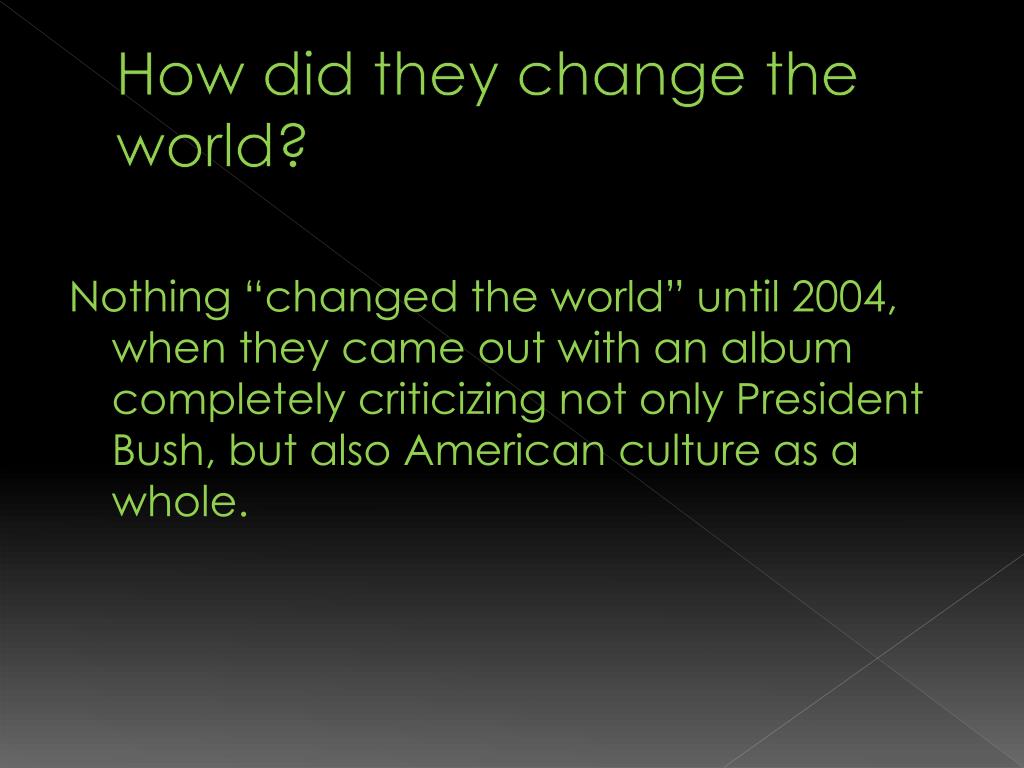 How did they change the world?

Nothing “changed the world” until 2004, when they came out with an album completely criticizing not only President Bush, but also American culture as a whole.